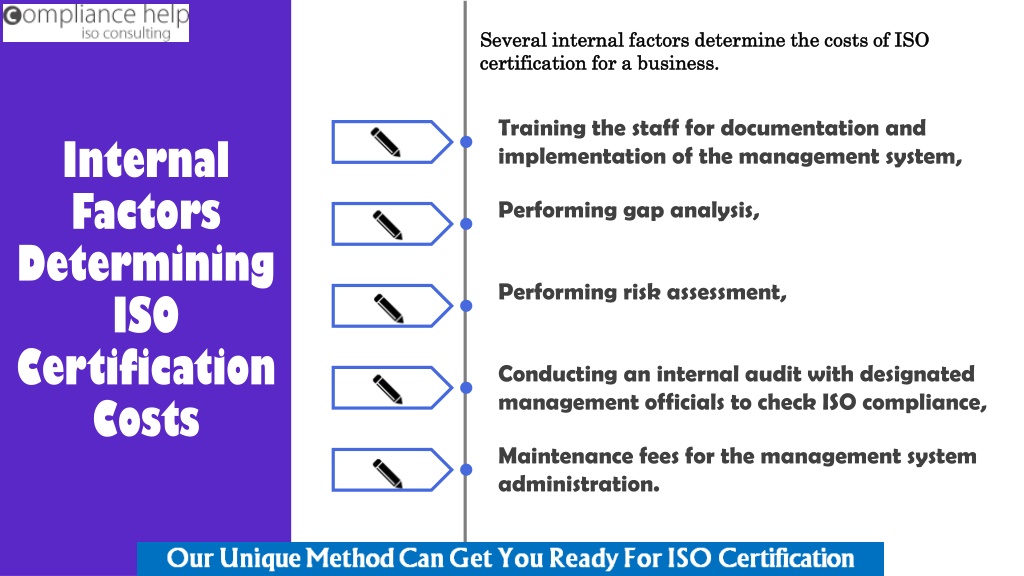 compliance help
iso consulting

Internal Factors Determining ISO Certification Costs

Several internal factors determine the costs of ISO certification for a business.

Training the staff for documentation and implementation of the management system,

Performing gap analysis,

Performing risk assessment,

Conducting an internal audit with designated management officials to check ISO compliance,

Maintenance fees for the management system administration.

Our Unique Method Can Get You Ready For ISO Certification